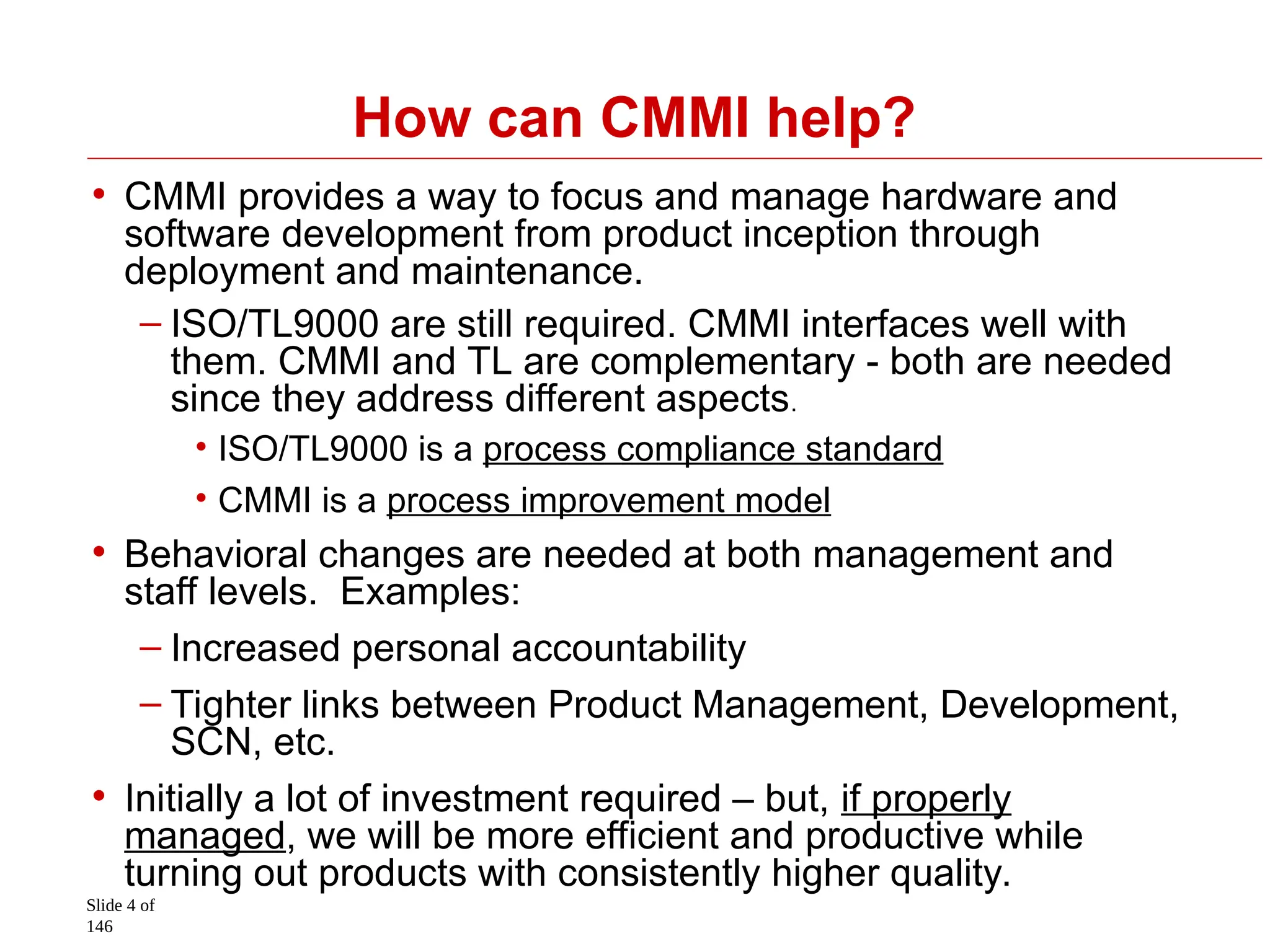 How can CMMI help?

• CMMI provides a way to focus and manage hardware and software development from product inception through deployment and maintenance.

– ISO/TL9000 are still required. CMMI interfaces well with them. CMMI and TL are complementary - both are needed since they address different aspects.

• ISO/TL9000 is a process compliance standard

• CMMI is a process improvement model

• Behavioral changes are needed at both management and staff levels. Examples:

– Increased personal accountability

– Tighter links between Product Management, Development, SCN, etc.

• Initially a lot of investment required – but, if properly managed, we will be more efficient and productive while turning out products with consistently higher quality.

Slide 4 of 146